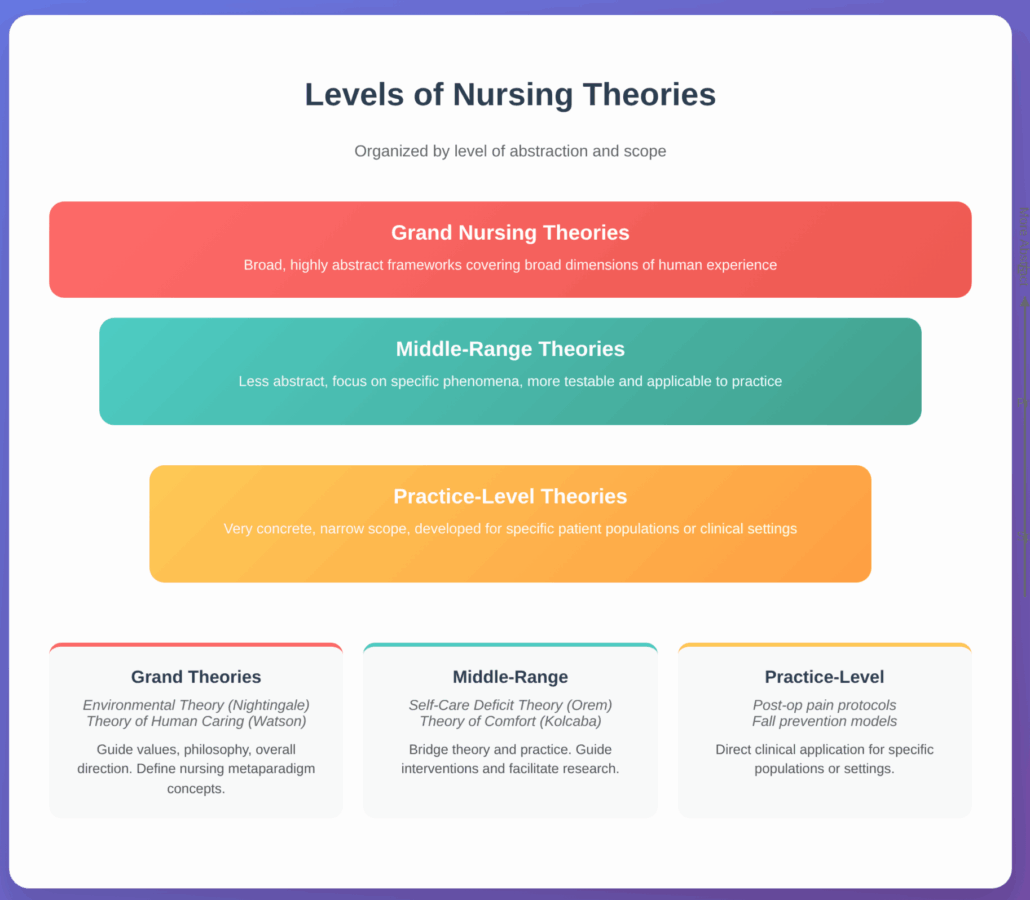 Levels of Nursing Theories

Organized by level of abstraction and scope

Grand Nursing Theories

Broad, highly abstract frameworks covering broad dimensions of human experience

Middle-Range Theories

Less abstract, focus on specific phenomena, more testable and applicable to practice

Practice-Level Theories

Very concrete, narrow scope, developed for specific patient populations or clinical settings

Grand Theories

Environmental Theory (Nightingale)
Theory of Human Caring (Watson)

Guide values, philosophy, overall direction. Define nursing metaparadigm concepts.

Middle-Range

Self-Care Deficit Theory (Orem)
Theory of Comfort (Kolcaba)

Bridge theory and practice. Guide interventions and facilitate research.

Practice-Level

Post-op pain protocols
Fall prevention models

Direct clinical application for specific populations or settings.